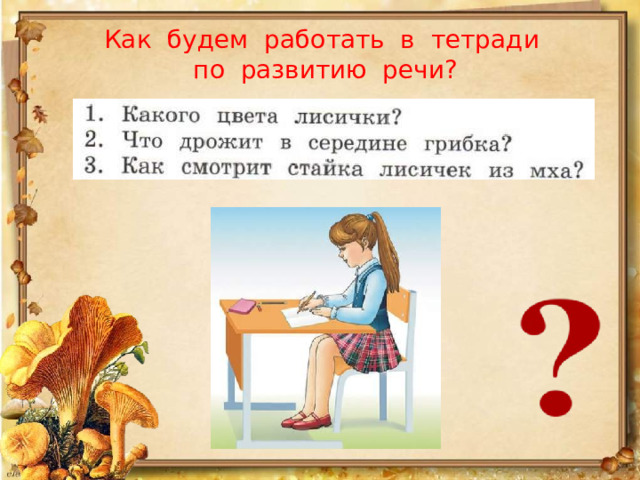 Как будем работать в тетради по развитию речи?

1. Какого цвета лисички?
2. Что дрожит в середине грибка?
3. Как смотрит стайка лисичек из мха?

?